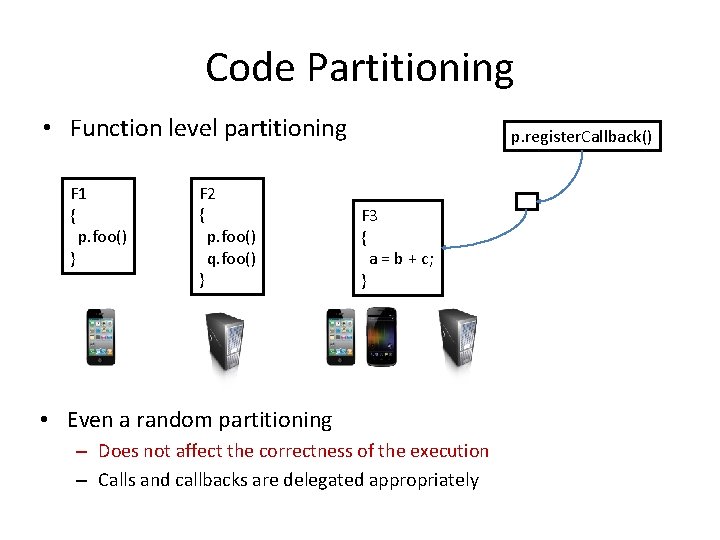 Code Partitioning

• Function level partitioning

p.registerCallback()

F1
{
p.foo()
}

F2
{
p.foo()
q.foo()
}

F3
{
a = b + c;
}

• Even a random partitioning
– Does not affect the correctness of the execution
– Calls and callbacks are delegated appropriately